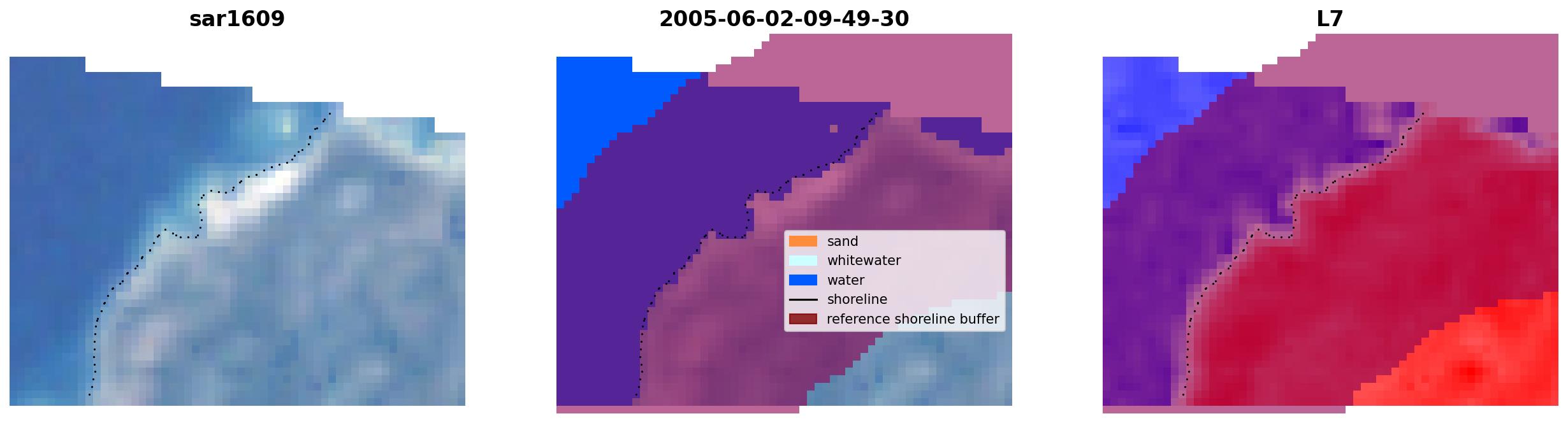 sar1609

2005-06-02-09-49-30

sand
whitewater
water
shoreline
reference shoreline buffer

L7